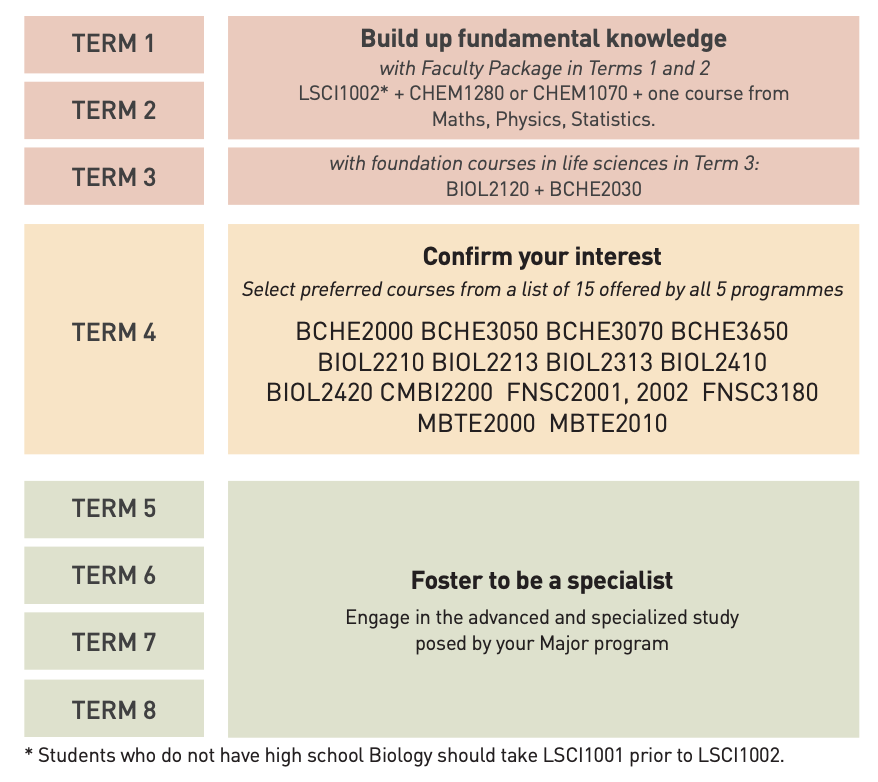 TERM 1

TERM 2

Build up fundamental knowledge
with Faculty Package in Terms 1 and 2
LSCI1002* + CHEM1280 or CHEM1070 + one course from Maths, Physics, Statistics.

TERM 3

with foundation courses in life sciences in Term 3:
BIOL2120 + BCHE2030

TERM 4

Confirm your interest
Select preferred courses from a list of 15 offered by all 5 programmes

BCHE2000 BCHE3050 BCHE3070 BCHE3650
BIOL2210 BIOL2213 BIOL2313 BIOL2410
BIOL2420 CMBI2200 FNSC2001, 2002 FNSC3180
MBTE2000 MBTE2010

TERM 5

TERM 6

TERM 7

TERM 8

Foster to be a specialist
Engage in the advanced and specialized study posed by your Major program

* Students who do not have high school Biology should take LSCI1001 prior to LSCI1002.